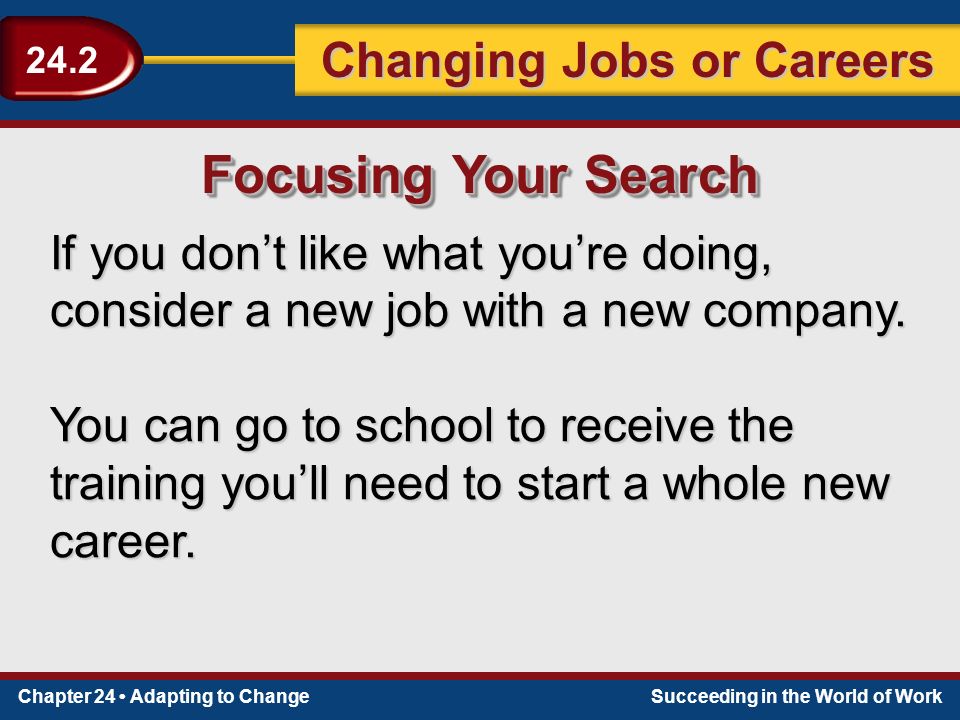 24.2

Changing Jobs or Careers

Focusing Your Search

If you don’t like what you’re doing, consider a new job with a new company.

You can go to school to receive the training you’ll need to start a whole new career.

Chapter 24 • Adapting to Change

Succeeding in the World of Work